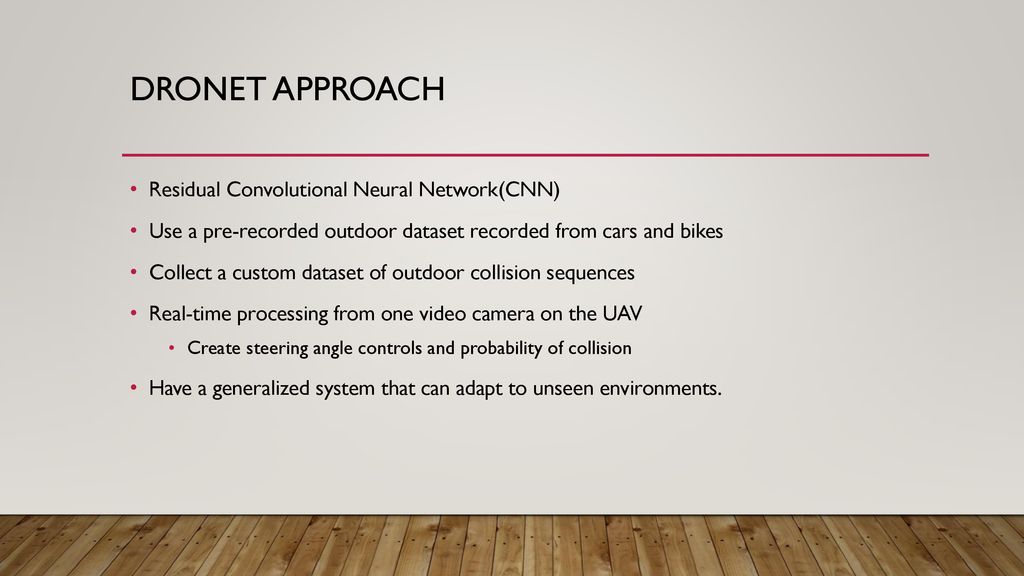 DRONET APPROACH

• Residual Convolutional Neural Network(CNN)
• Use a pre-recorded outdoor dataset recorded from cars and bikes
• Collect a custom dataset of outdoor collision sequences
• Real-time processing from one video camera on the UAV
  • Create steering angle controls and probability of collision
• Have a generalized system that can adapt to unseen environments.